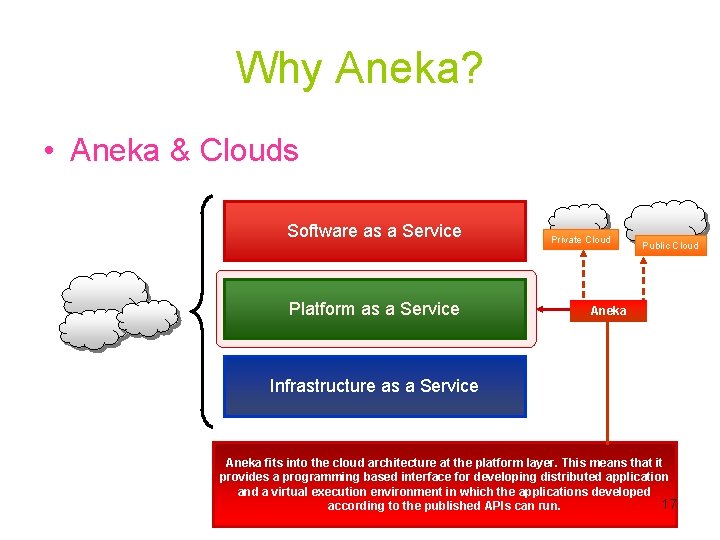 Why Aneka?

• Aneka & Clouds

Software as a Service

Platform as a Service

Infrastructure as a Service

Private Cloud

Public Cloud

Aneka

Aneka fits into the cloud architecture at the platform layer. This means that it provides a programming based interface for developing distributed application and a virtual execution environment in which the applications developed according to the published APIs can run.

17